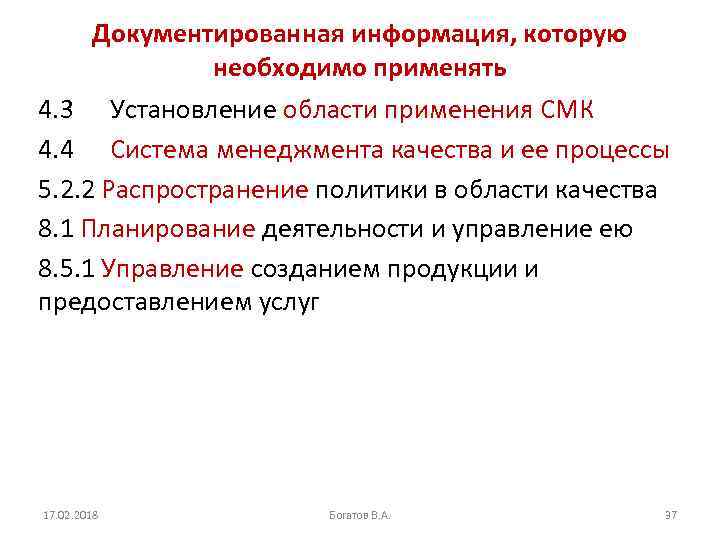 Документированная информация, которую необходимо применять

4.3 Установление области применения СМК

4.4 Система менеджмента качества и ее процессы

5.2.2 Распространение политики в области качества

8.1 Планирование деятельности и управление ею

8.5.1 Управление созданием продукции и предоставлением услуг

17.02.2018

Богатов В.А.

37